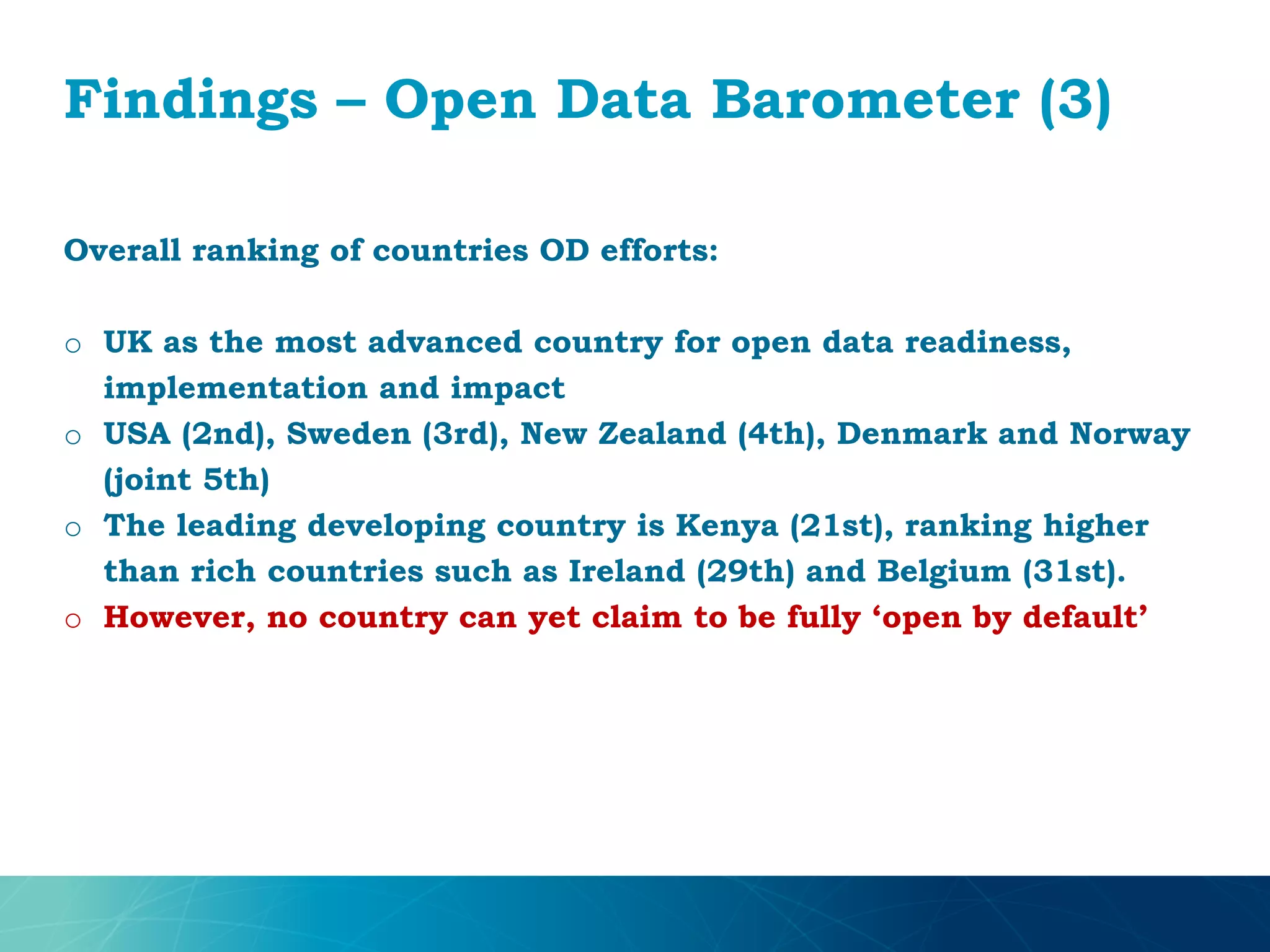 Findings – Open Data Barometer (3)

Overall ranking of countries OD efforts:

o UK as the most advanced country for open data readiness, implementation and impact
o USA (2nd), Sweden (3rd), New Zealand (4th), Denmark and Norway (joint 5th)
o The leading developing country is Kenya (21st), ranking higher than rich countries such as Ireland (29th) and Belgium (31st).
o However, no country can yet claim to be fully ‘open by default’